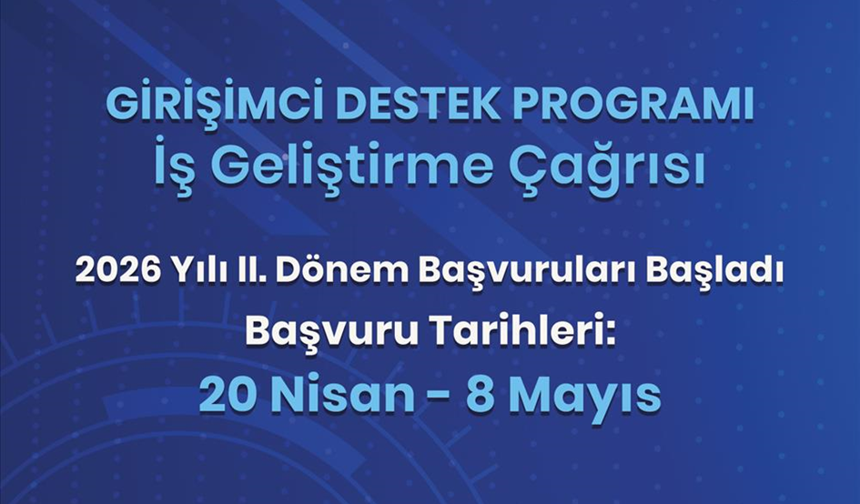 GİRİŞİMCİ DESTEK PROGRAMI
İş Geliştirme Çağrısı

2026 Yılı II. Dönem Başvuruları Başladı

Başvuru Tarihleri:

20 Nisan - 8 Mayıs